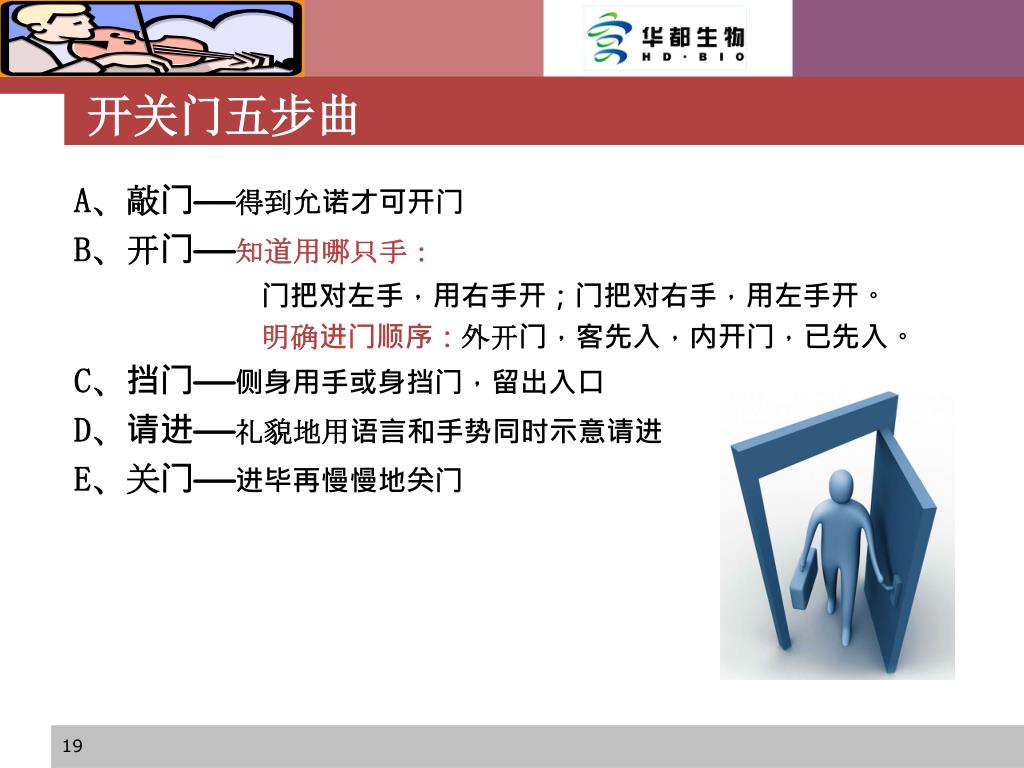 华都生物
HD·BIO

开关门五步曲

A、敲门——得到允诺才可开门

B、开门——知道用哪只手：

门把对左手，用右手开；门把对右手，用左手开。

明确进门顺序：外开门，客先入，内开门，已先入。

C、挡门——侧身用手或身挡门，留出入口

D、请进——礼貌地用语言和手势同时示意请进

E、关门——进毕再慢慢地关门

19